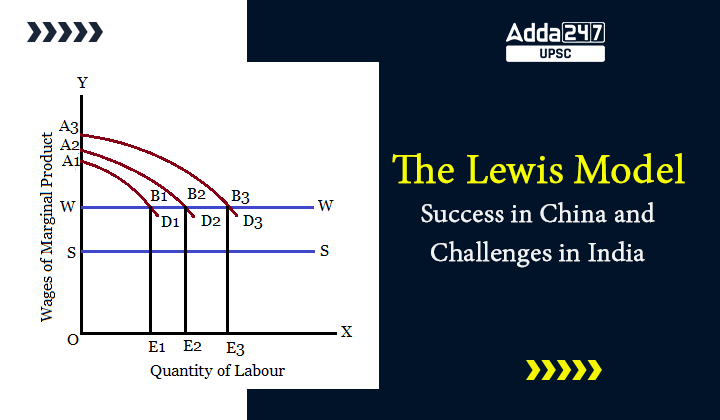 Adda247
UPSC

Y
Wages of Marginal Product
A3
A2
A1
B1
B2
B3
W
W
D1
D2
D3
S
S
O
E1
E2
E3
X
Quantity of Labour

The Lewis Model
Success in China and Challenges in India